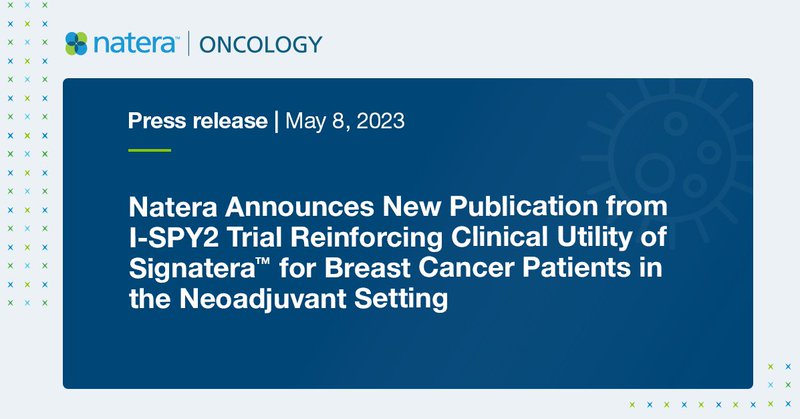 natera™ | ONCOLOGY

Press release | May 8, 2023

Natera Announces New Publication from I-SPY2 Trial Reinforcing Clinical Utility of Signatera™ for Breast Cancer Patients in the Neoadjuvant Setting